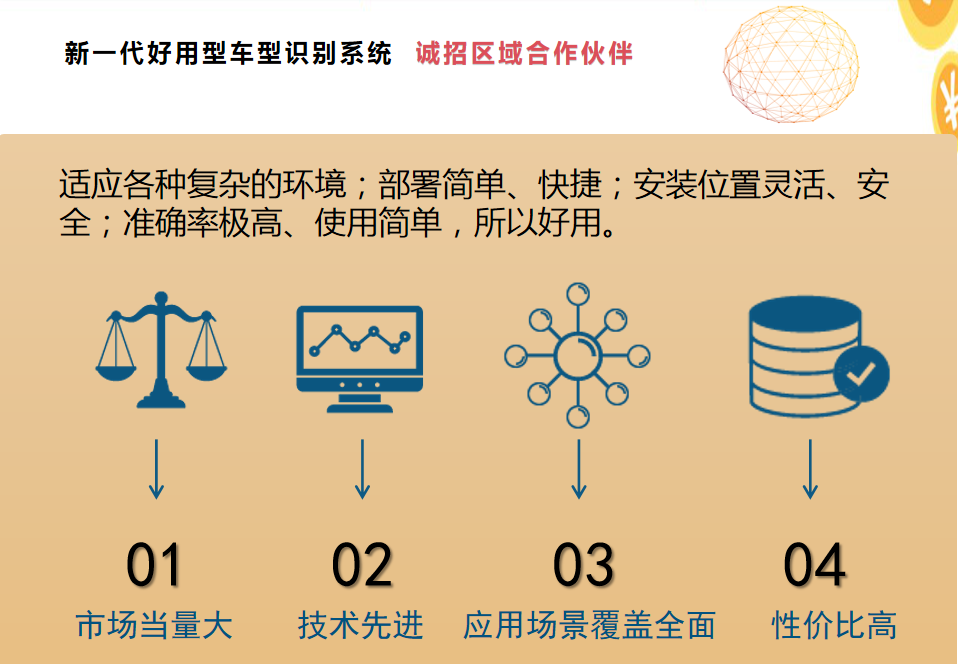 新一代好用型车型识别系统 诚招区域合作伙伴

适应各种复杂的环境；部署简单、快捷；安装位置灵活、安全；准确率极高、使用简单，所以好用。

01
市场当量大

02
技术先进

03
应用场景覆盖全面

04
性价比高